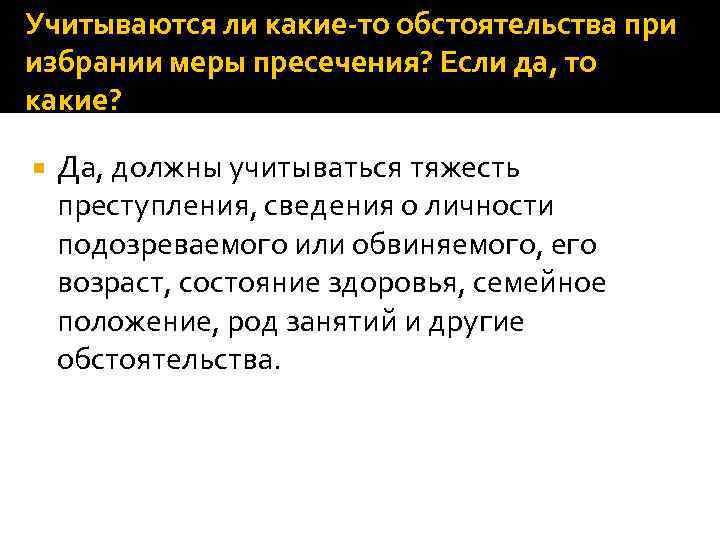 Учитываются ли какие-то обстоятельства при избрании меры пресечения? Если да, то какие?

Да, должны учитываться тяжесть преступления, сведения о личности подозреваемого или обвиняемого, его возраст, состояние здоровья, семейное положение, род занятий и другие обстоятельства.